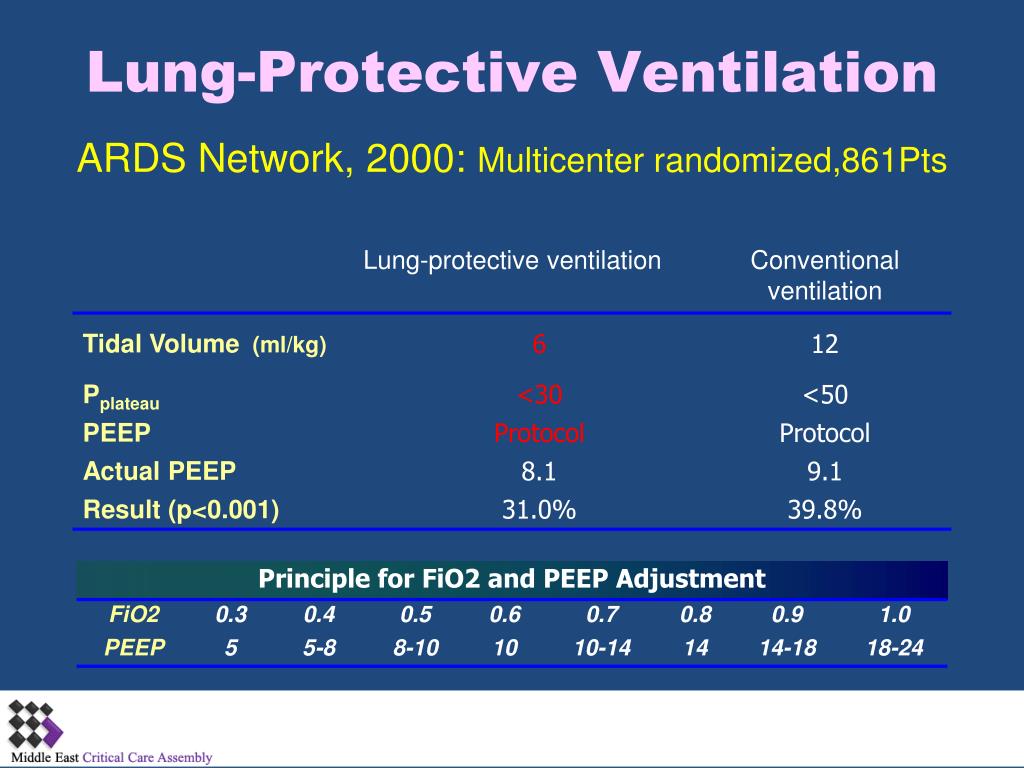 Lung-Protective Ventilation

ARDS Network, 2000: Multicenter randomized,861Pts

| | Lung-protective ventilation | Conventional ventilation |
|---|---|---|
| Tidal Volume (ml/kg) | 6 | 12 |
| $P_{plateau}$ | <30 | <50 |
| PEEP | Protocol | Protocol |
| Actual PEEP | 8.1 | 9.1 |
| Result (p<0.001) | 31.0% | 39.8% |

Principle for FiO2 and PEEP Adjustment

| FiO2 | 0.3 | 0.4 | 0.5 | 0.6 | 0.7 | 0.8 | 0.9 | 1.0 |
|---|---|---|---|---|---|---|---|---|
| PEEP | 5 | 5-8 | 8-10 | 10 | 10-14 | 14 | 14-18 | 18-24 |

Middle East Critical Care Assembly